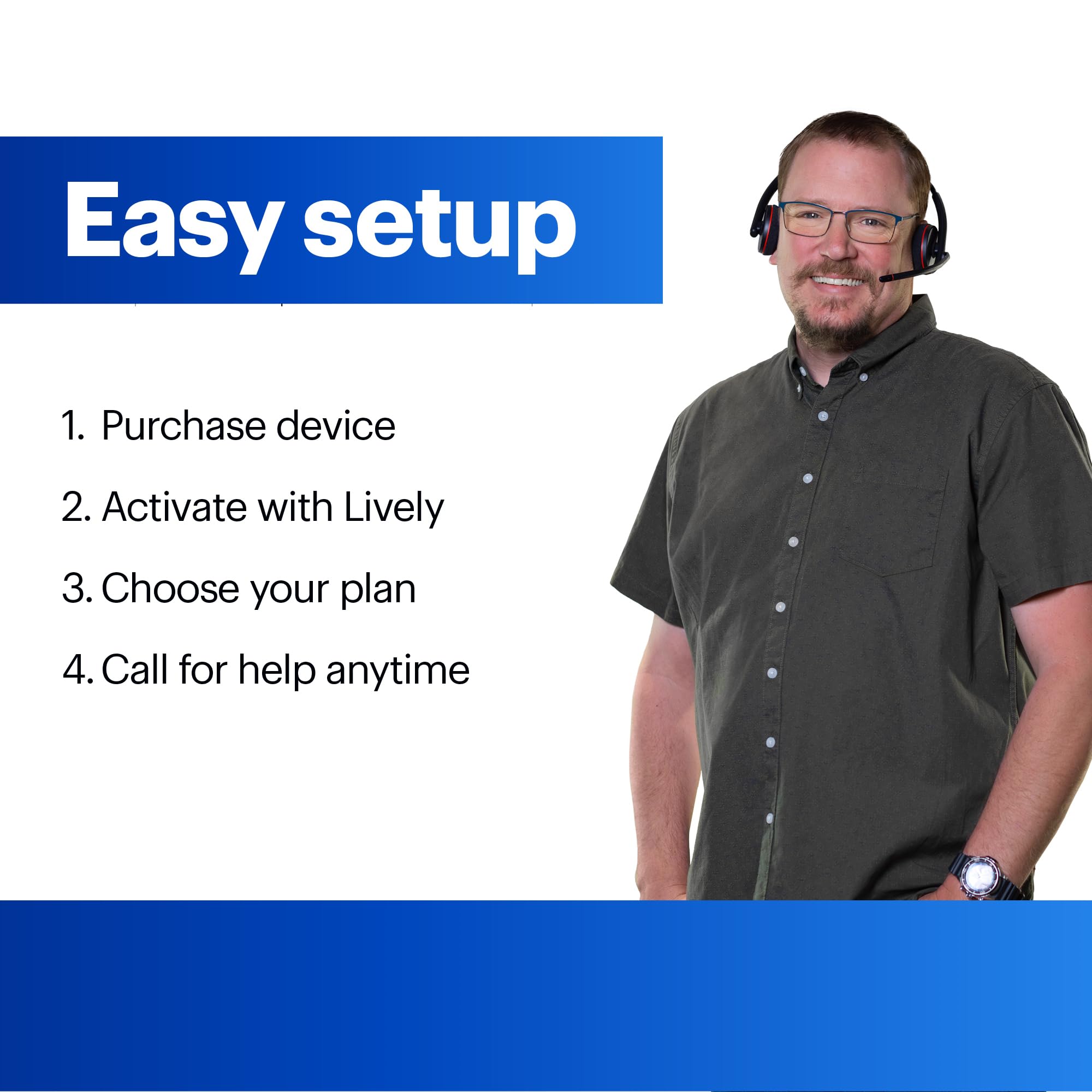 Easy setup

1. Purchase device

2. Activate with Lively

3. Choose your plan

4. Call for help anytime